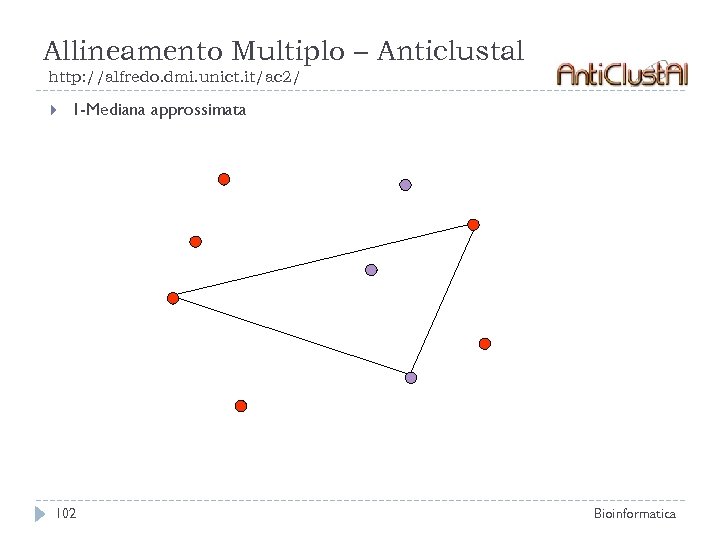 Allineamento Multiplo – Anticlustal
http://alfredo.dmi.unict.it/ac2/

AntiClustAl

1-Mediana approssimata

102

Bioinformatica